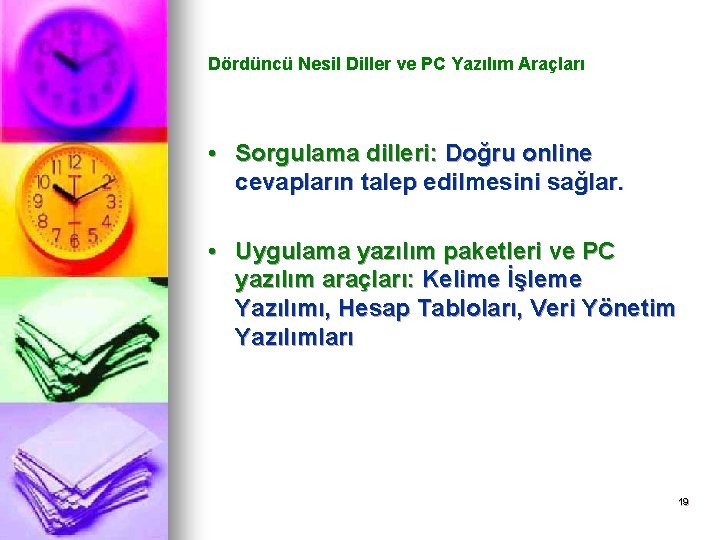 Dördüncü Nesil Diller ve PC Yazılım Araçları

• Sorgulama dilleri: Doğru online cevapların talep edilmesini sağlar.

• Uygulama yazılım paketleri ve PC yazılım araçları: Kelime İşleme Yazılımı, Hesap Tabloları, Veri Yönetim Yazılımları

19